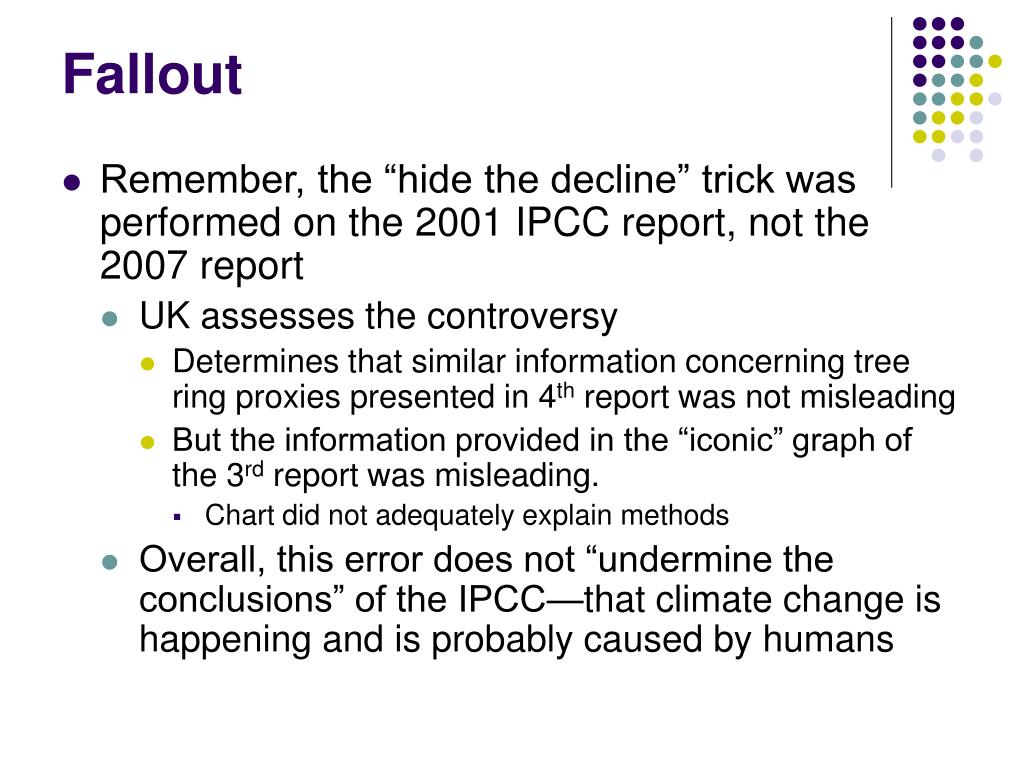 Fallout

- Remember, the “hide the decline” trick was performed on the 2001 IPCC report, not the 2007 report
  - UK assesses the controversy
    - Determines that similar information concerning tree ring proxies presented in 4$^{th}$ report was not misleading
    - But the information provided in the “iconic” graph of the 3$^{rd}$ report was misleading.
      - Chart did not adequately explain methods
  - Overall, this error does not “undermine the conclusions” of the IPCC—that climate change is happening and is probably caused by humans